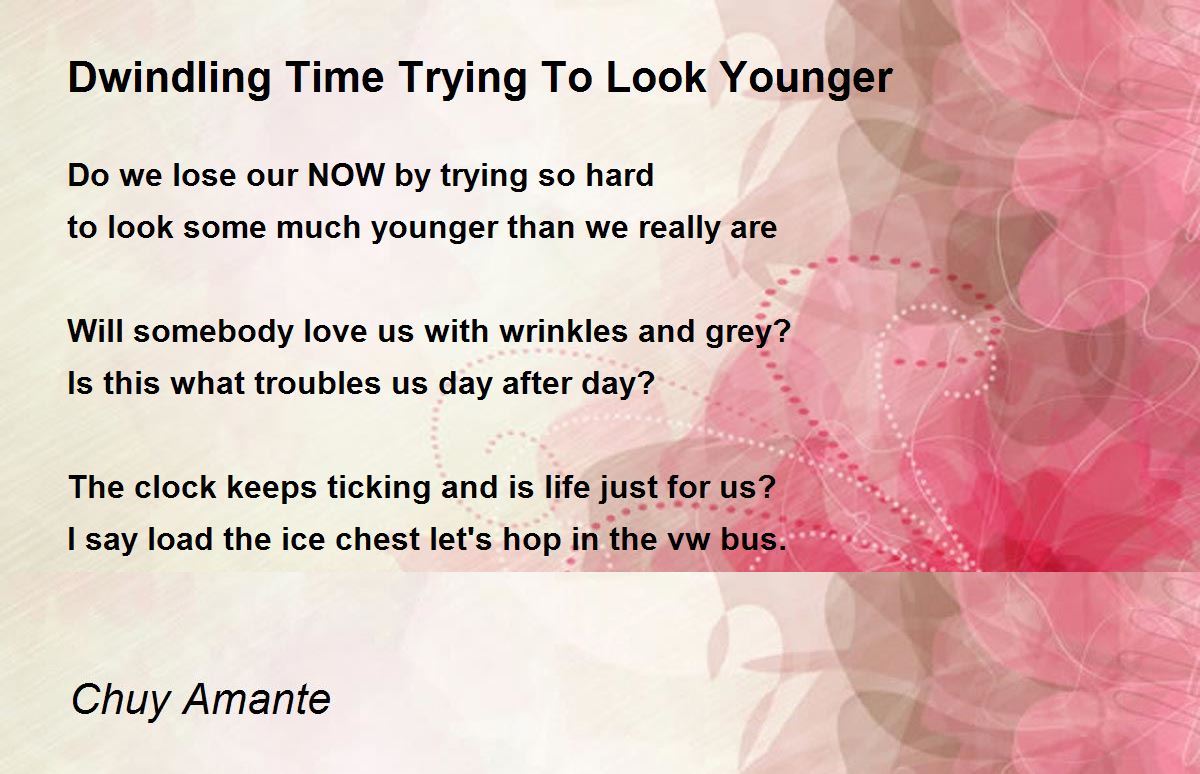 Dwindling Time Trying To Look Younger

Do we lose our NOW by trying so hard
to look some much younger than we really are

Will somebody love us with wrinkles and grey?
Is this what troubles us day after day?

The clock keeps ticking and is life just for us?
I say load the ice chest let's hop in the vw bus.

Chuy Amante